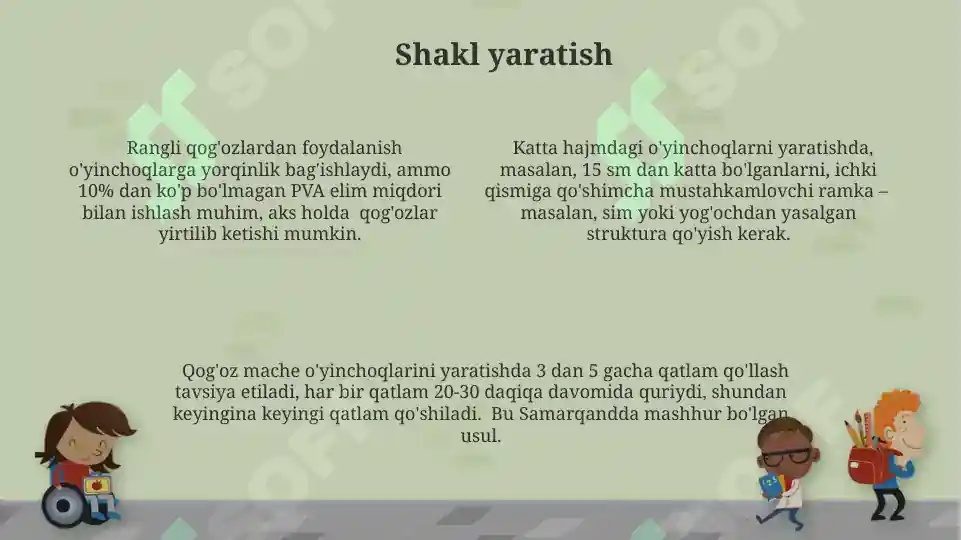 Shakl yaratish

Rangli qog'ozlardan foydalanish o'yinchoqlarga yorqinlik bag'ishlaydi, ammo 10% dan ko'p bo'lmagan PVA elim miqdori bilan ishlash muhim, aks holda qog'ozlar yirtilib ketishi mumkin.

Katta hajmdagi o'yinchoqlarni yaratishda, masalan, 15 sm dan katta bo'lganlarni, ichki qismiga qo'shimcha mustahkamlovchi ramka – masalan, sim yoki yog'ochdan yasalgan struktura qo'yish kerak.

Qog'oz mache o'yinchoqlarini yaratishda 3 dan 5 gacha qatlam qo'llash tavsiya etiladi, har bir qatlam 20-30 daqiqa davomida quriydi, shundan keyingina keyingi qatlam qo'shiladi. Bu Samarqandda mashhur bo'lgan usul.